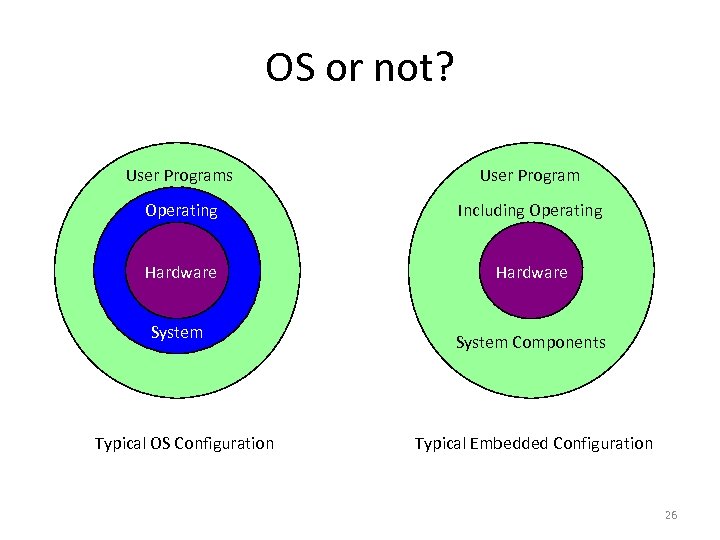 OS or not?

User Programs

Operating

Hardware

System

Typical OS Configuration

User Program

Including Operating

Hardware

System Components

Typical Embedded Configuration

26